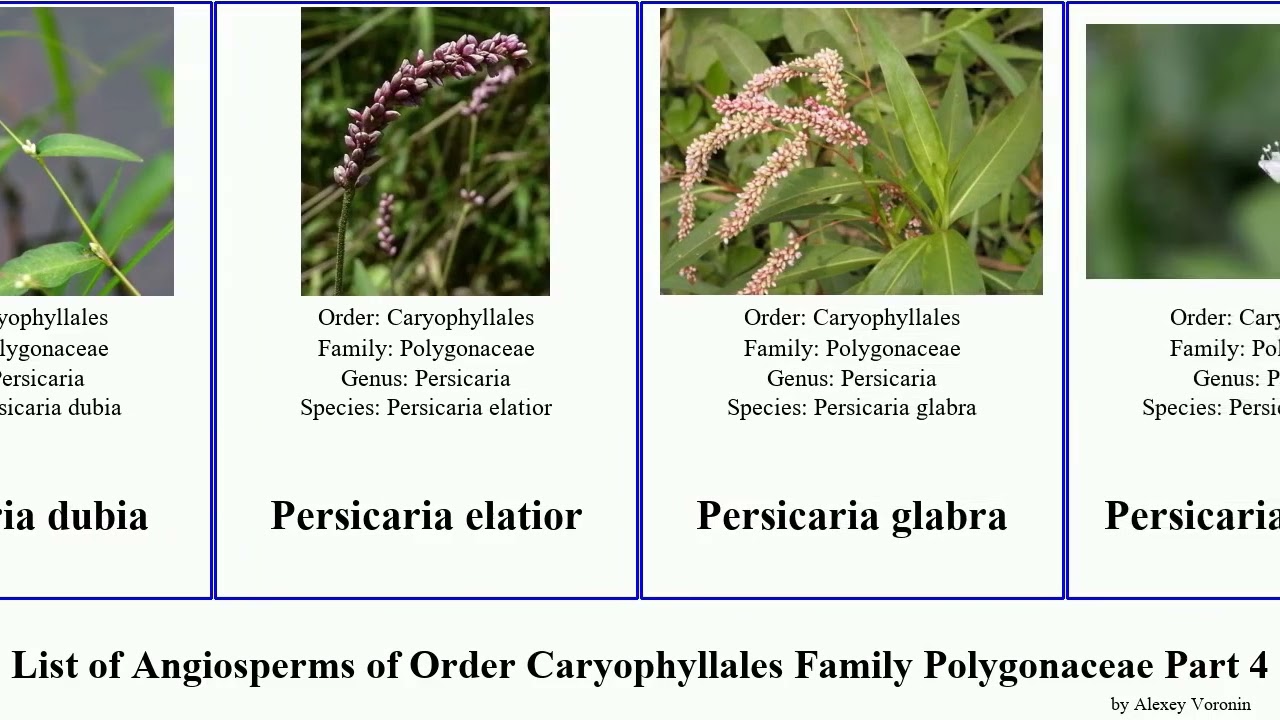 yophyllales
lygonaceae
Persicaria
sicaria dubia

ria dubia

Order: Caryophyllales
Family: Polygonaceae
Genus: Persicaria
Species: Persicaria elatior

Persicaria elatior

Order: Caryophyllales
Family: Polygonaceae
Genus: Persicaria
Species: Persicaria glabra

Persicaria glabra

Order: Cary
Family: Pol
Genus: P
Species: Persic

Persicaria

List of Angiosperms of Order Caryophyllales Family Polygonaceae Part 4

by Alexey Voronin